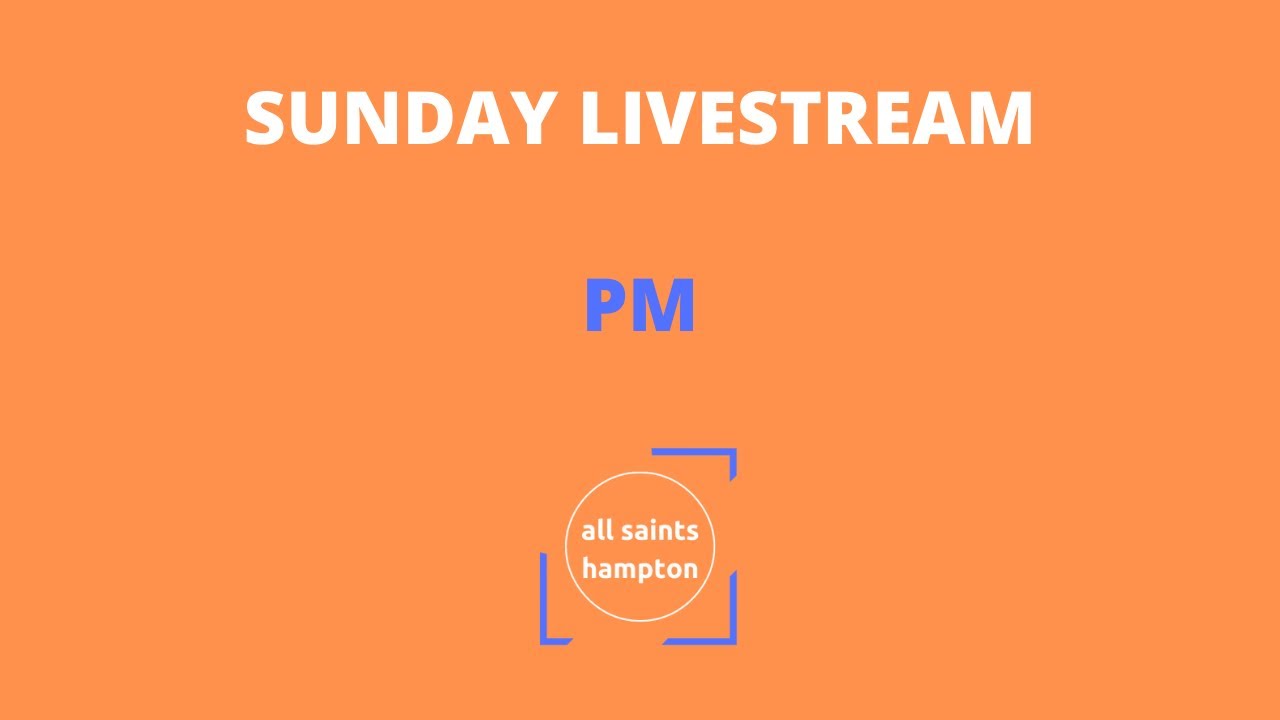 SUNDAY LIVESTREAM

PM

all saints
hampton